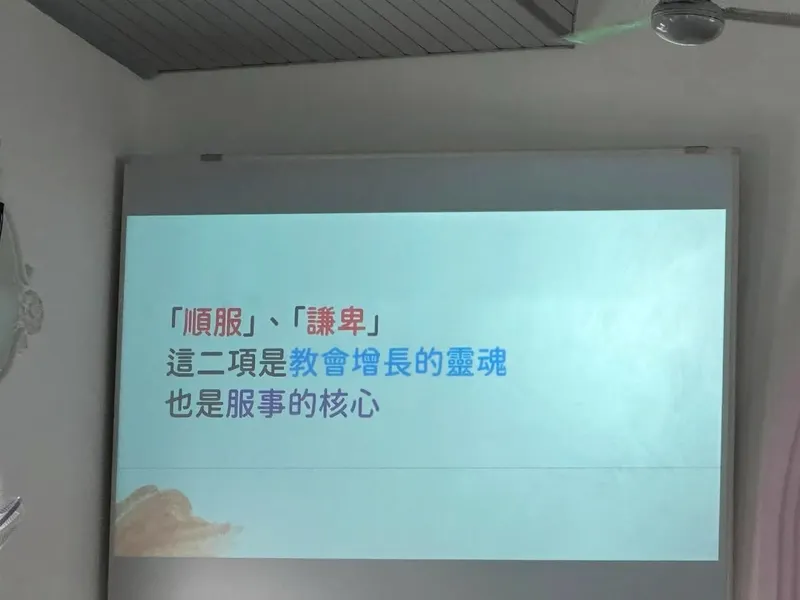 「順服」、「謙卑」
這二項是教會增長的靈魂
也是服事的核心